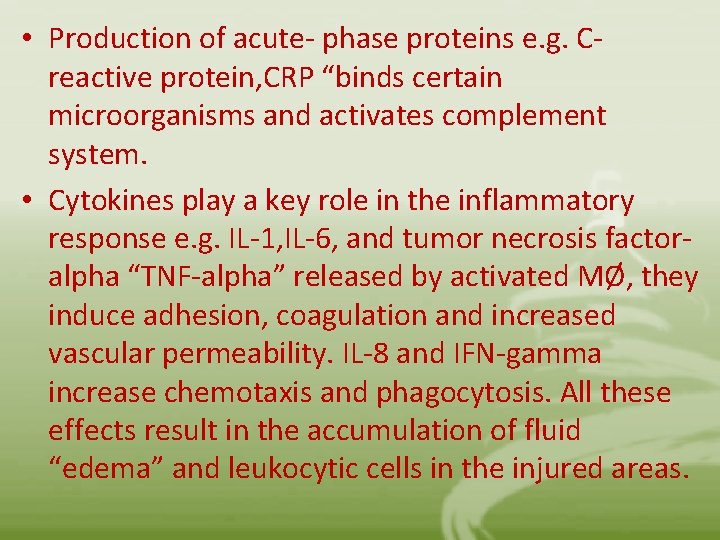 • Production of acute- phase proteins e.g. C-reactive protein,CRP “binds certain microorganisms and activates complement system.

• Cytokines play a key role in the inflammatory response e.g. IL-1,IL-6, and tumor necrosis factor-alpha “TNF-alpha” released by activated MØ, they induce adhesion, coagulation and increased vascular permeability. IL-8 and IFN-gamma increase chemotaxis and phagocytosis. All these effects result in the accumulation of fluid “edema” and leukocytic cells in the injured areas.